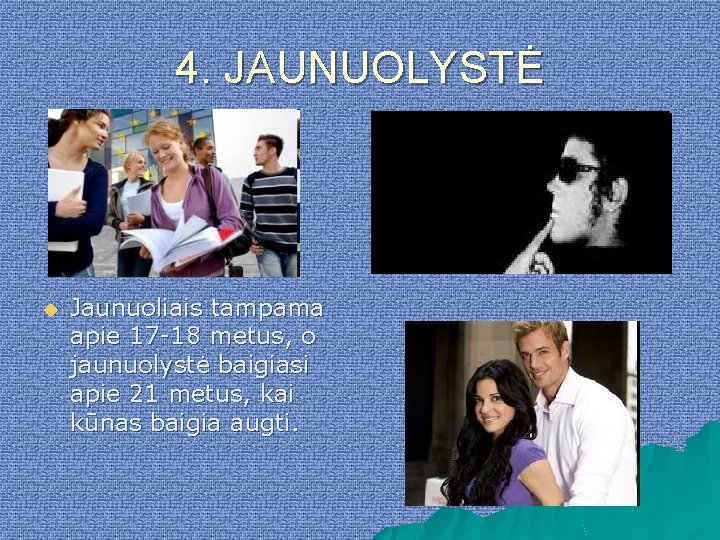 4. JAUNUOLYSTĖ

Jaunuoliais tampama apie 17-18 metus, o jaunuolystė baigiasi apie 21 metus, kai kūnas baigia augti.